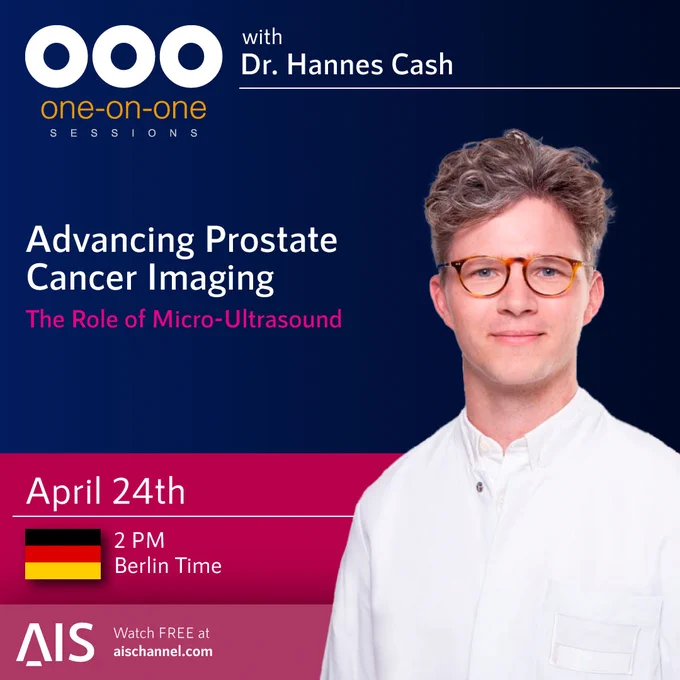 OOO
one-on-one
SESSIONS

with
Dr. Hannes Cash

Advancing Prostate Cancer Imaging
The Role of Micro-Ultrasound

April 24th

2 PM
Berlin Time

AIS
Watch FREE at
aischannel.com